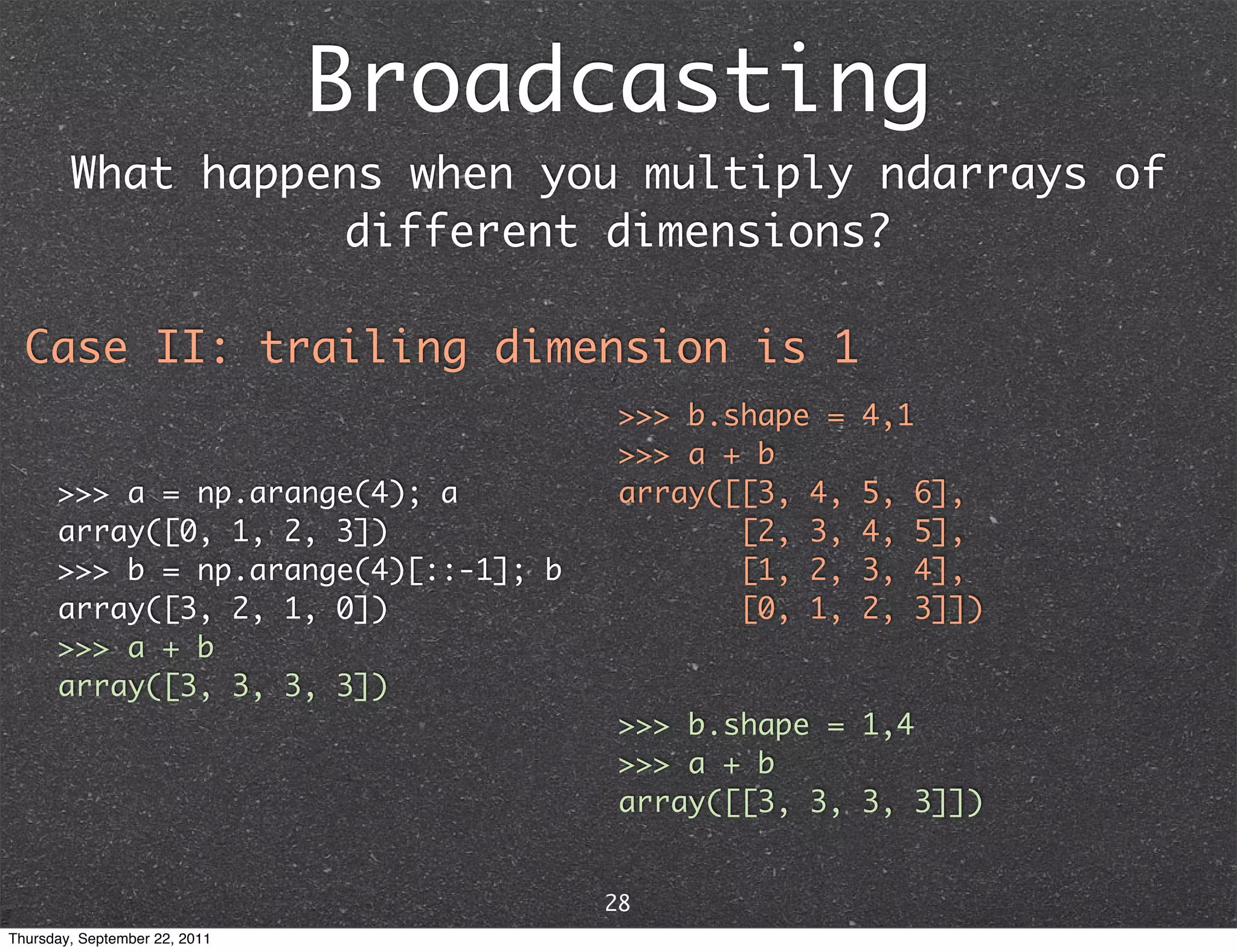 Broadcasting

What happens when you multiply ndarrays of different dimensions?

Case II: trailing dimension is 1

>>> a = np.arange(4); a
array([0, 1, 2, 3])
>>> b = np.arange(4)[::-1]; b
array([3, 2, 1, 0])
>>> a + b
array([3, 3, 3, 3])

>>> b.shape = 4,1
>>> a + b
array([[3, 4, 5, 6],
       [2, 3, 4, 5],
       [1, 2, 3, 4],
       [0, 1, 2, 3]])

>>> b.shape = 1,4
>>> a + b
array([[3, 3, 3, 3]])

28

Thursday, September 22, 2011